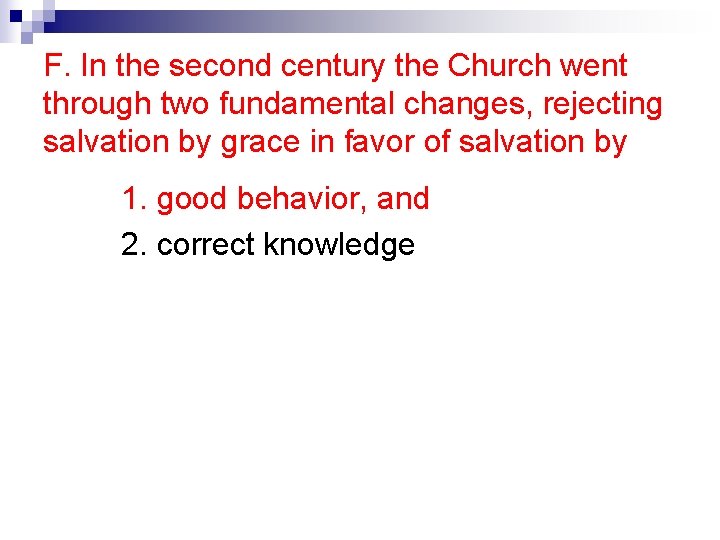 F. In the second century the Church went through two fundamental changes, rejecting salvation by grace in favor of salvation by

1. good behavior, and

2. correct knowledge